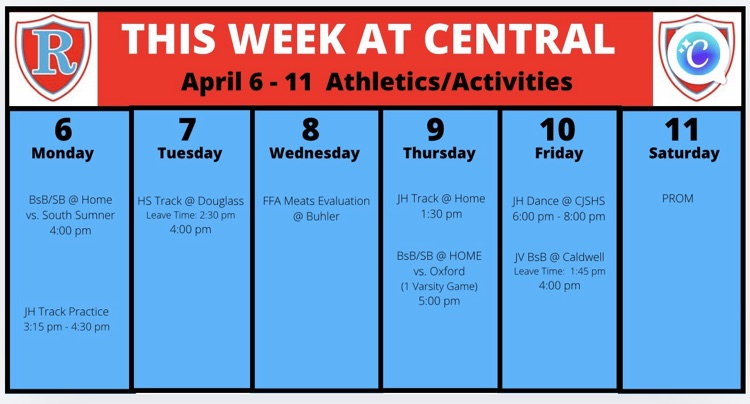 R

THIS WEEK AT CENTRAL

April 6 - 11 Athletics/Activities

C

6
Monday

BsB/SB @ Home vs. South Sumner 4:00 pm

JH Track Practice 3:15 pm - 4:30 pm

7
Tuesday

HS Track @ Douglass
Leave Time: 2:30 pm
4:00 pm

8
Wednesday

FFA Meats Evaluation @ Buhler

9
Thursday

JH Track @ Home 1:30 pm

BsB/SB @ HOME vs. Oxford (1 Varsity Game) 5:00 pm

10
Friday

JH Dance @ CJSHS 6:00 pm - 8:00 pm

JV BsB @ Caldwell
Leave Time: 1:45 pm
4:00 pm

11
Saturday

PROM